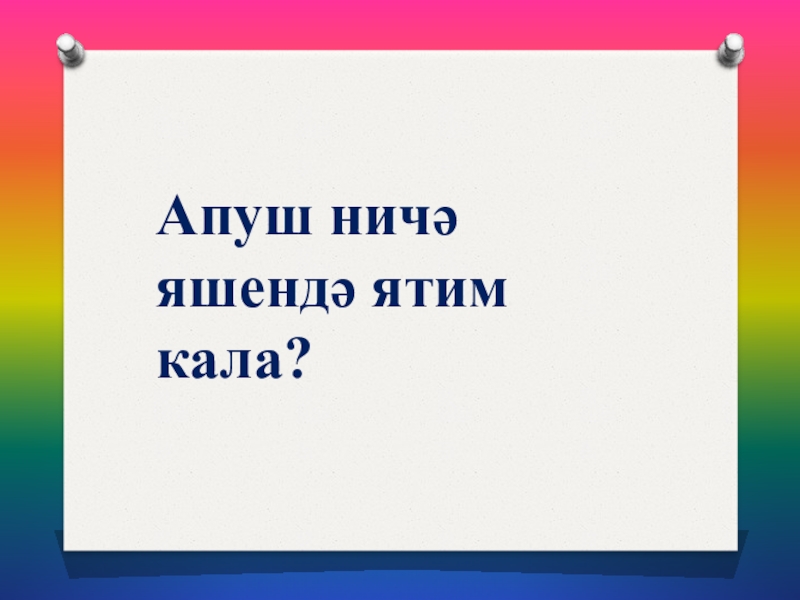 Апуш ничә яшендә ятим кала?